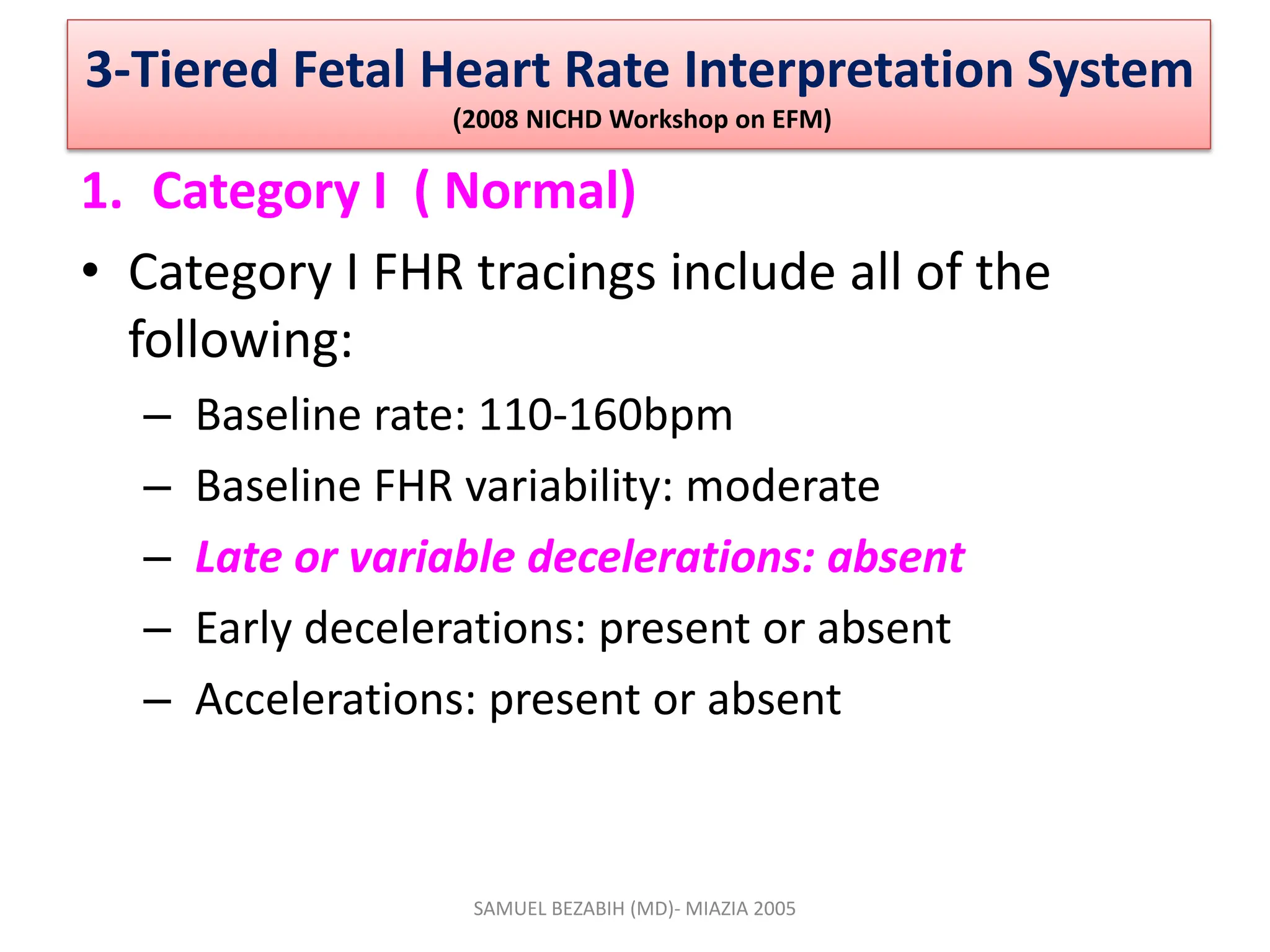 3-Tiered Fetal Heart Rate Interpretation System
(2008 NICHD Workshop on EFM)

1. Category I ( Normal)

• Category I FHR tracings include all of the following:

– Baseline rate: 110-160bpm
– Baseline FHR variability: moderate
– Late or variable decelerations: absent
– Early decelerations: present or absent
– Accelerations: present or absent

SAMUEL BEZABIH (MD)- MIAZIA 2005